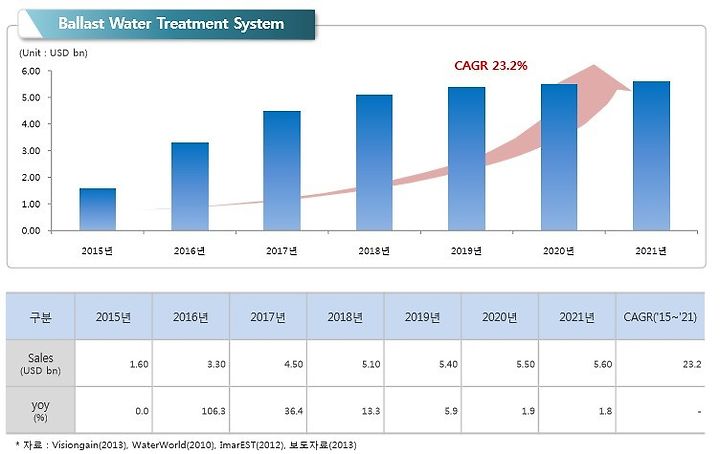 Ballast Water Treatment System

(Unit : USD bn)

CAGR 23.2%

6.00
5.00
4.00
3.00
2.00
1.00
0.00

2015년
2016년
2017년
2018년
2019년
2020년
2021년

| 구분 | 2015년 | 2016년 | 2017년 | 2018년 | 2019년 | 2020년 | 2021년 | CAGR('15~'21) |
|---|---|---|---|---|---|---|---|---|
| Sales (USD bn) | 1.60 | 3.30 | 4.50 | 5.10 | 5.40 | 5.50 | 5.60 | 23.2 |
| yoy (%) | 0.0 | 106.3 | 36.4 | 13.3 | 5.9 | 1.9 | 1.8 | - |

* 자료 : Visiongain(2013), WaterWorld(2010), ImarEST(2012), 보도자료(2013)